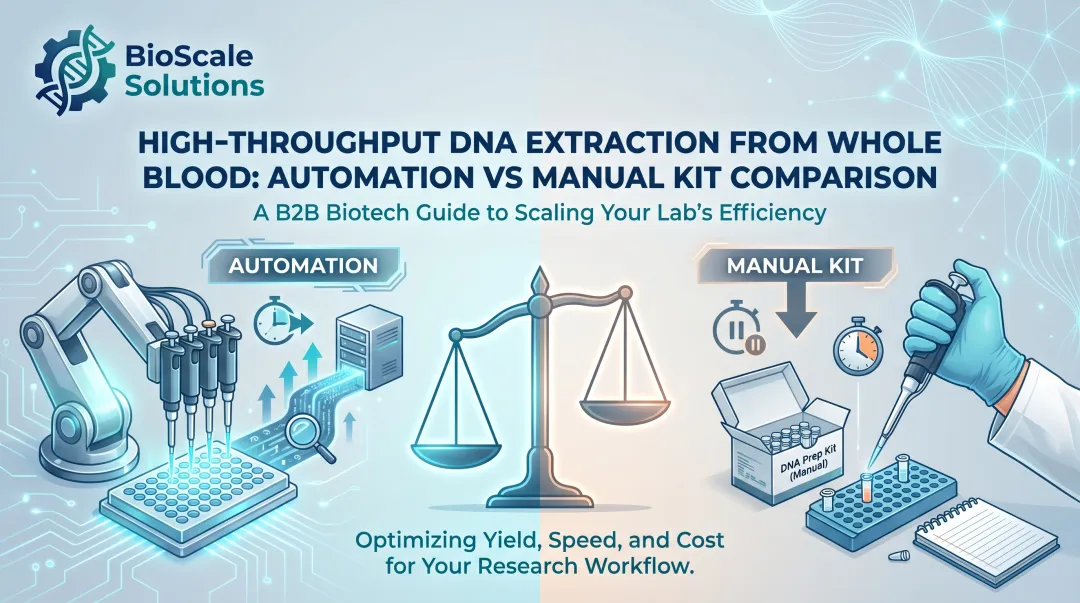 BioScale Solutions

HIGH-THROUGHPUT DNA EXTRACTION FROM WHOLE BLOOD: AUTOMATION VS MANUAL KIT COMPARISON

A B2B Biotech Guide to Scaling Your Lab's Efficiency

AUTOMATION

MANUAL KIT

DNA Prep Kit (Manual)

Optimizing Yield, Speed, and Cost for Your Research Workflow.